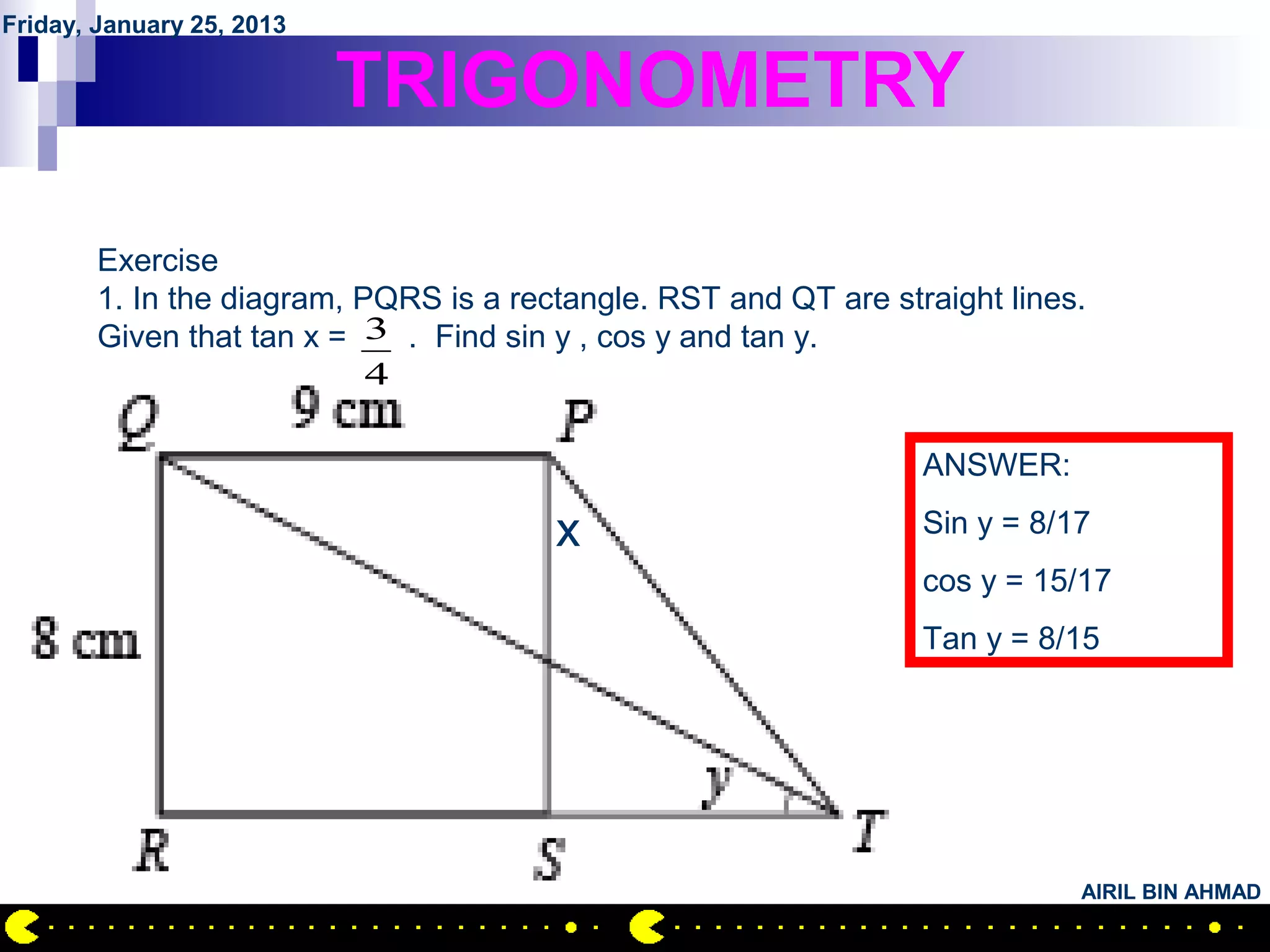 Friday, January 25, 2013

TRIGONOMETRY

Exercise
1. In the diagram, PQRS is a rectangle. RST and QT are straight lines. Given that tan x = $\frac{3}{4}$ . Find sin y , cos y and tan y.

Q 9 cm P
x
8 cm
y
R S T

ANSWER:
Sin y = 8/17
cos y = 15/17
Tan y = 8/15

AIRIL BIN AHMAD